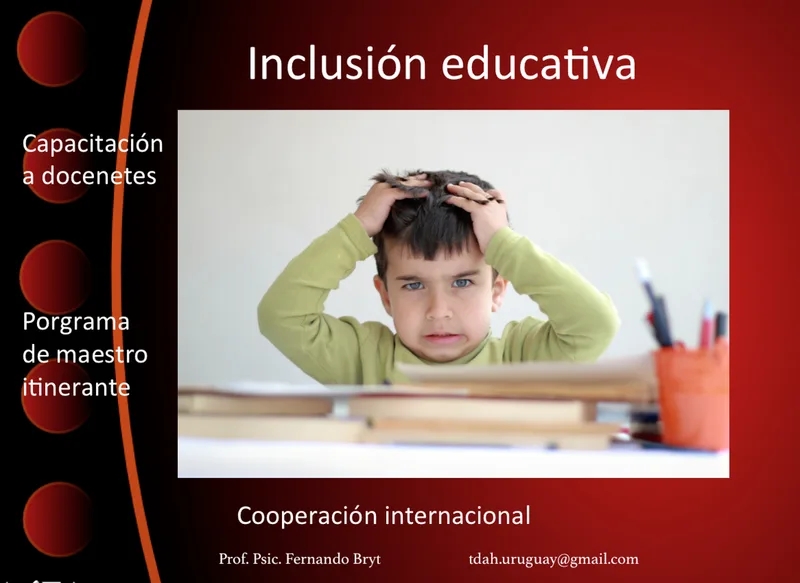 Inclusión educativa

Capacitación a docenetes

Porgrama de maestro itinerante

Cooperación internacional

Prof. Psic. Fernando Bryt

tdah.uruguay@gmail.com